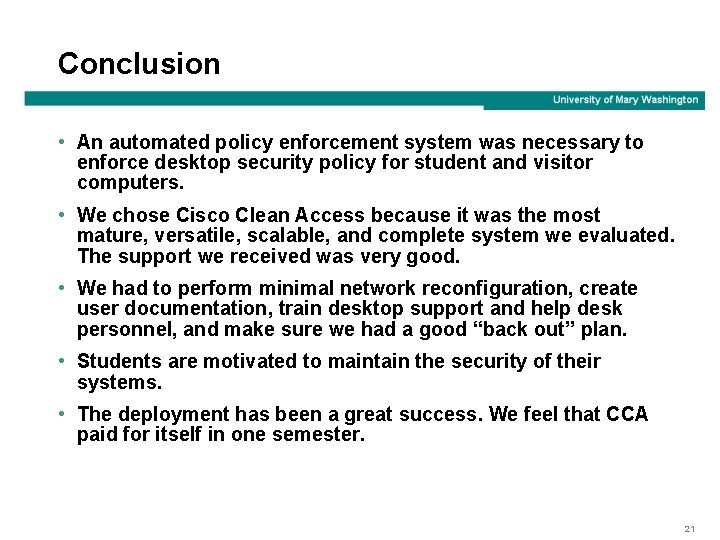 Conclusion

University of Mary Washington

• An automated policy enforcement system was necessary to enforce desktop security policy for student and visitor computers.

• We chose Cisco Clean Access because it was the most mature, versatile, scalable, and complete system we evaluated. The support we received was very good.

• We had to perform minimal network reconfiguration, create user documentation, train desktop support and help desk personnel, and make sure we had a good “back out” plan.

• Students are motivated to maintain the security of their systems.

• The deployment has been a great success. We feel that CCA paid for itself in one semester.

21